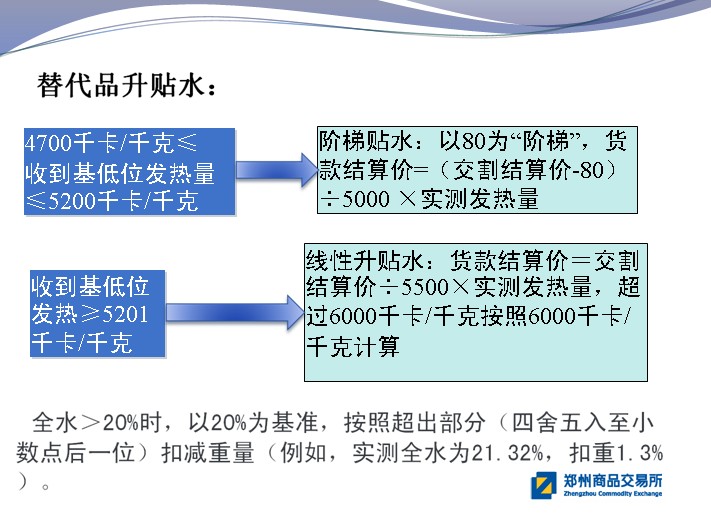 替代品升贴水：

4700千卡/千克≤收到基低位发热量≤5200千卡/千克

阶梯贴水：以80为“阶梯”，货款结算价=（交割结算价-80）÷5000 ×实测发热量

收到基低位发热≥5201千卡/千克

线性升贴水：货款结算价＝交割结算价÷5500×实测发热量，超过6000千卡/千克按照6000千卡/千克计算

全水＞20%时，以20%为基准，按照超出部分（四舍五入至小数点后一位）扣减重量（例如，实测全水为21.32%，扣重1.3%）。

郑州商品交易所
Zhengzhou Commodity Exchange